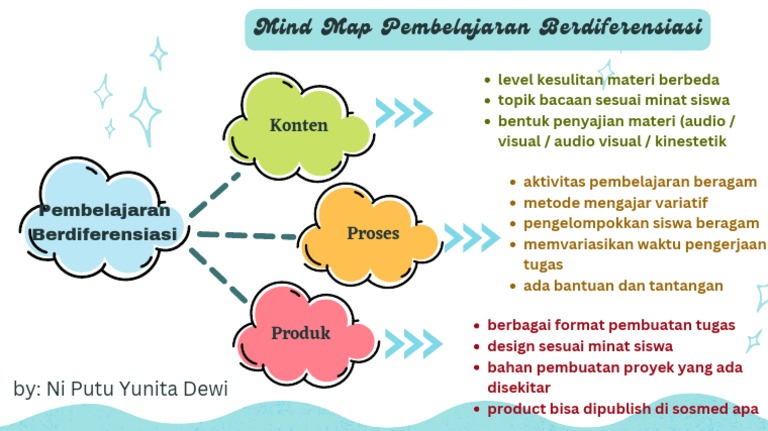 Mind Map Pembelajaran Berdiferensiasi

Pembelajaran Berdiferensiasi

Konten

- level kesulitan materi berbeda
- topik bacaan sesuai minat siswa
- bentuk penyajian materi (audio / visual / audio visual / kinestetik

Proses

- aktivitas pembelajaran beragam
- metode mengajar variatif
- pengelompokkan siswa beragam
- memvariasikan waktu pengerjaan tugas
- ada bantuan dan tantangan

Produk

- berbagai format pembuatan tugas
- design sesuai minat siswa
- bahan pembuatan proyek yang ada disekitar
- product bisa dipublish di sosmed apa

by: Ni Putu Yunita Dewi